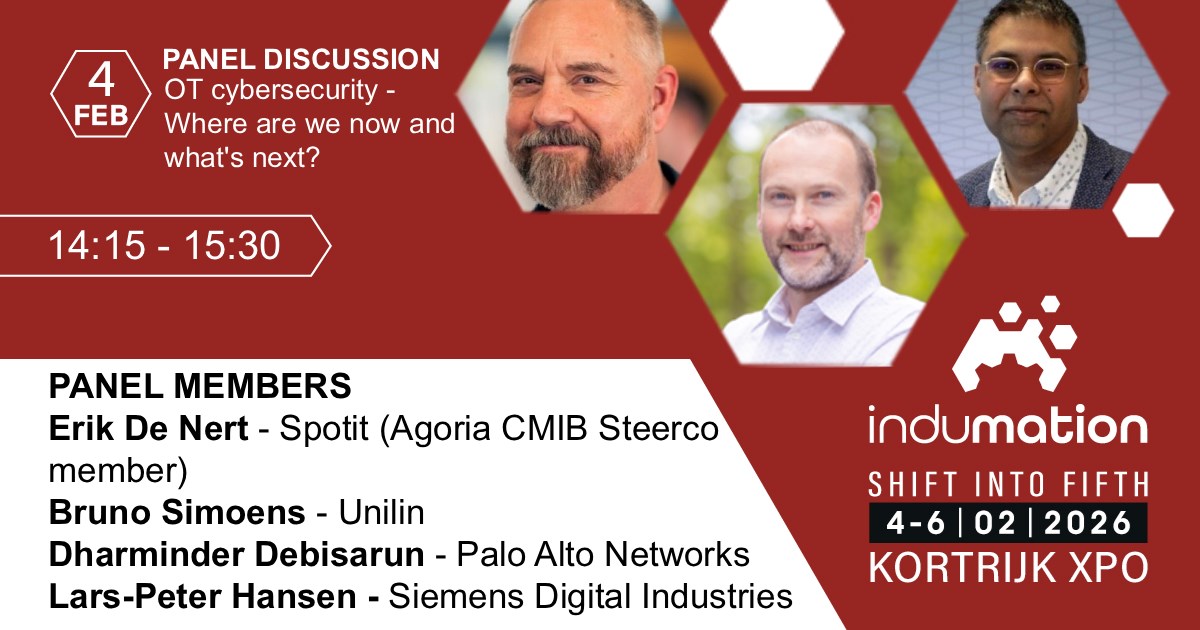 4 FEB

PANEL DISCUSSION
OT cybersecurity - Where are we now and what's next?

14:15 - 15:30

PANEL MEMBERS
Erik De Nert - Spotit (Agoria CMIB Steerco member)
Bruno Simoens - Unilin
Dharminder Debisarun - Palo Alto Networks
Lars-Peter Hansen - Siemens Digital Industries

indumation
SHIFT INTO FIFTH
4-6 | 02 | 2026
KORTRIJK XPO